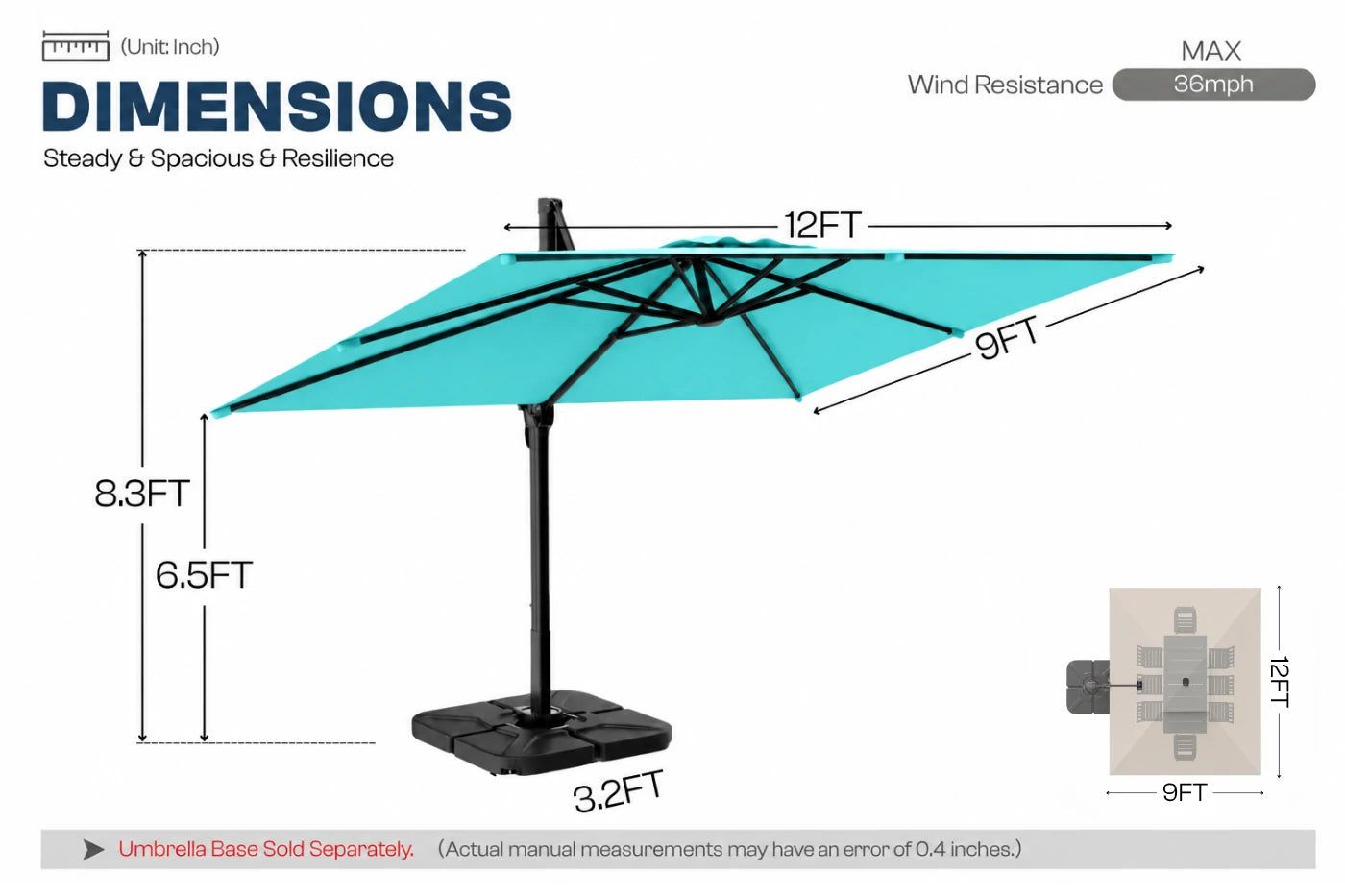 (Unit: Inch)

DIMENSIONS

Steady & Spacious & Resilience

MAX

Wind Resistance 36mph

12FT

9FT

8.3FT

6.5FT

3.2FT

12FT

9FT

Umbrella Base Sold Separately. (Actual manual measurements may have an error of 0.4 inches.)